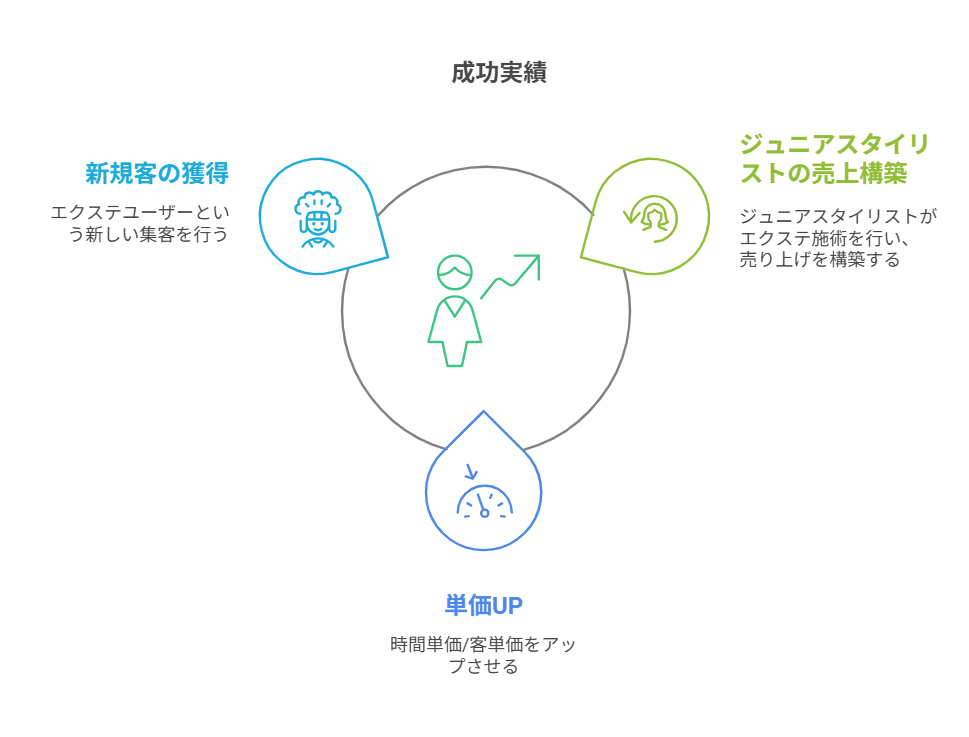 成功実績

新規客の獲得

エクステユーザーという新しい集客を行う

ジュニアスタイリストの売上構築

ジュニアスタイリストがエクステ施術を行い、売り上げを構築する

単価UP

時間単価/客単価をアップさせる